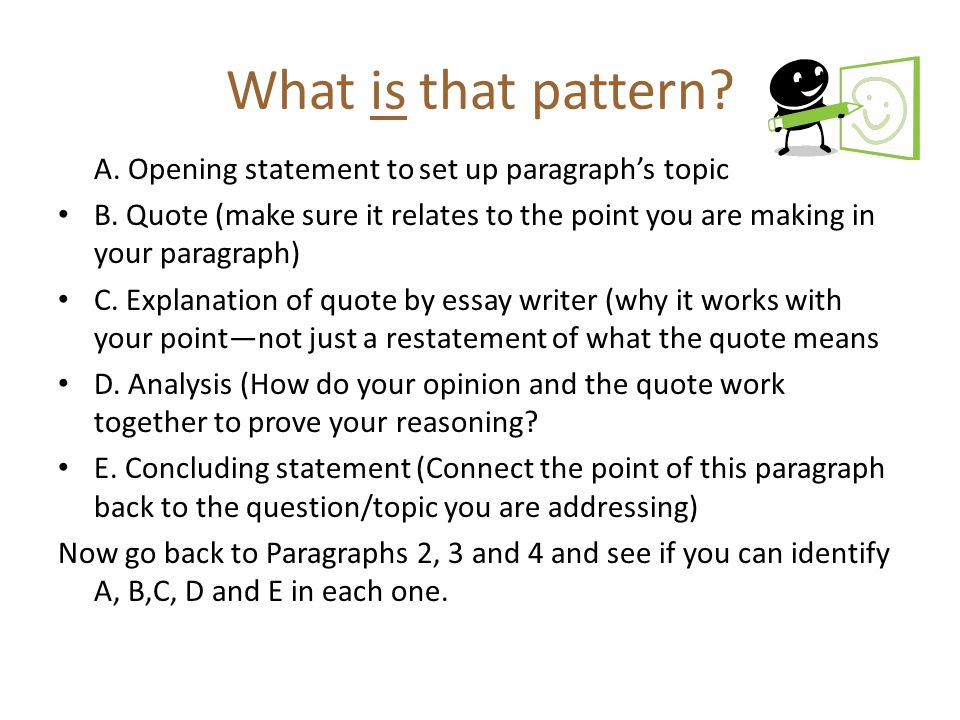 What is that pattern?

A. Opening statement to set up paragraph's topic

• B. Quote (make sure it relates to the point you are making in your paragraph)

• C. Explanation of quote by essay writer (why it works with your point—not just a restatement of what the quote means

• D. Analysis (How do your opinion and the quote work together to prove your reasoning?

• E. Concluding statement (Connect the point of this paragraph back to the question/topic you are addressing)

Now go back to Paragraphs 2, 3 and 4 and see if you can identify A, B,C, D and E in each one.